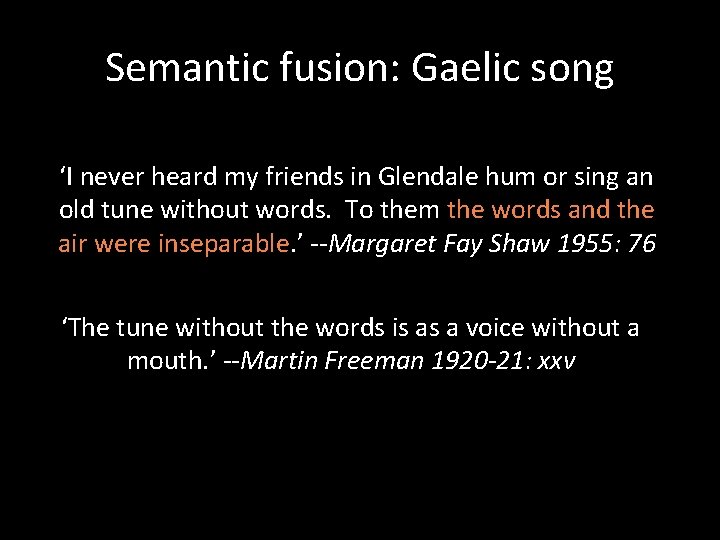 Semantic fusion: Gaelic song

‘I never heard my friends in Glendale hum or sing an old tune without words. To them the words and the air were inseparable.’ --Margaret Fay Shaw 1955: 76

‘The tune without the words is as a voice without a mouth.’ --Martin Freeman 1920-21: xxv